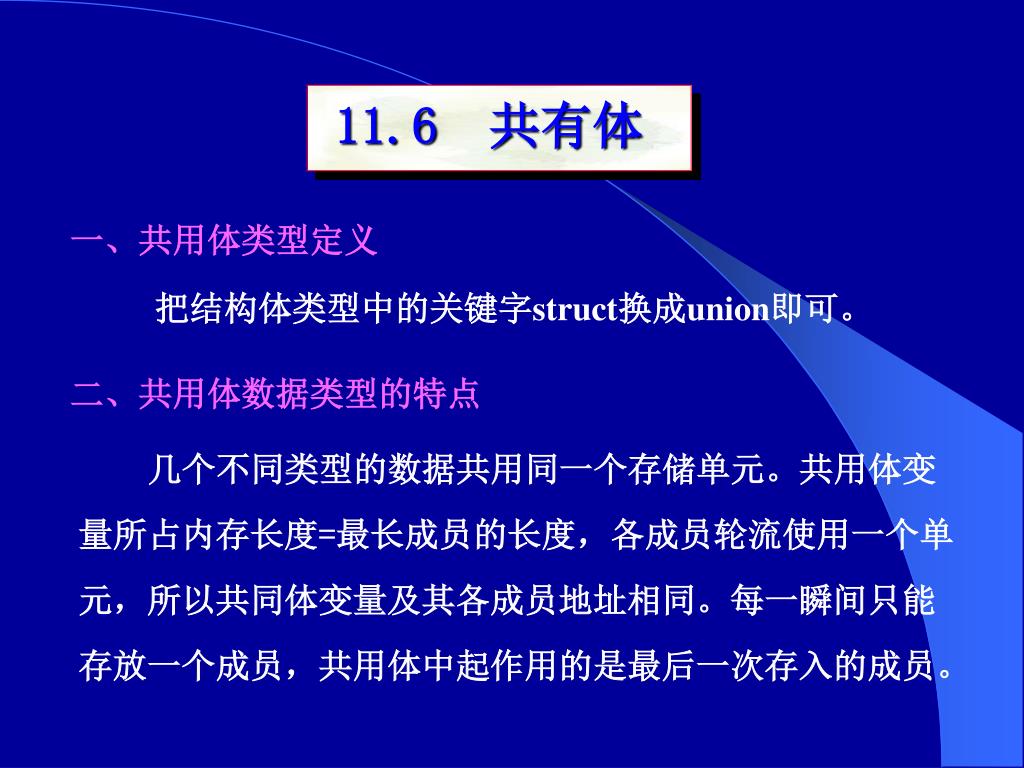 11.6　共有体

一、共用体类型定义

把结构体类型中的关键字struct换成union即可。

二、共用体数据类型的特点

几个不同类型的数据共用同一个存储单元。共用体变量所占内存长度=最长成员的长度，各成员轮流使用一个单元，所以共同体变量及其各成员地址相同。每一瞬间只能存放一个成员，共用体中起作用的是最后一次存入的成员。